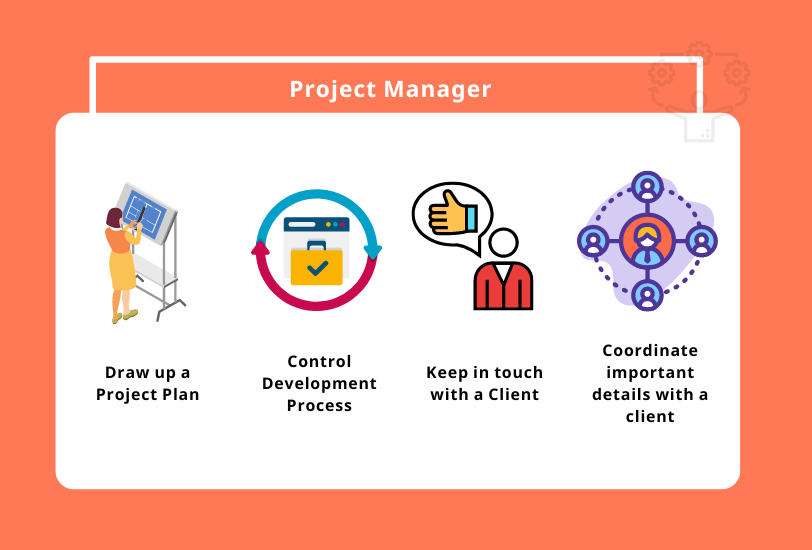 Project Manager

Draw up a Project Plan

Control Development Process

Keep in touch with a Client

Coordinate important details with a client